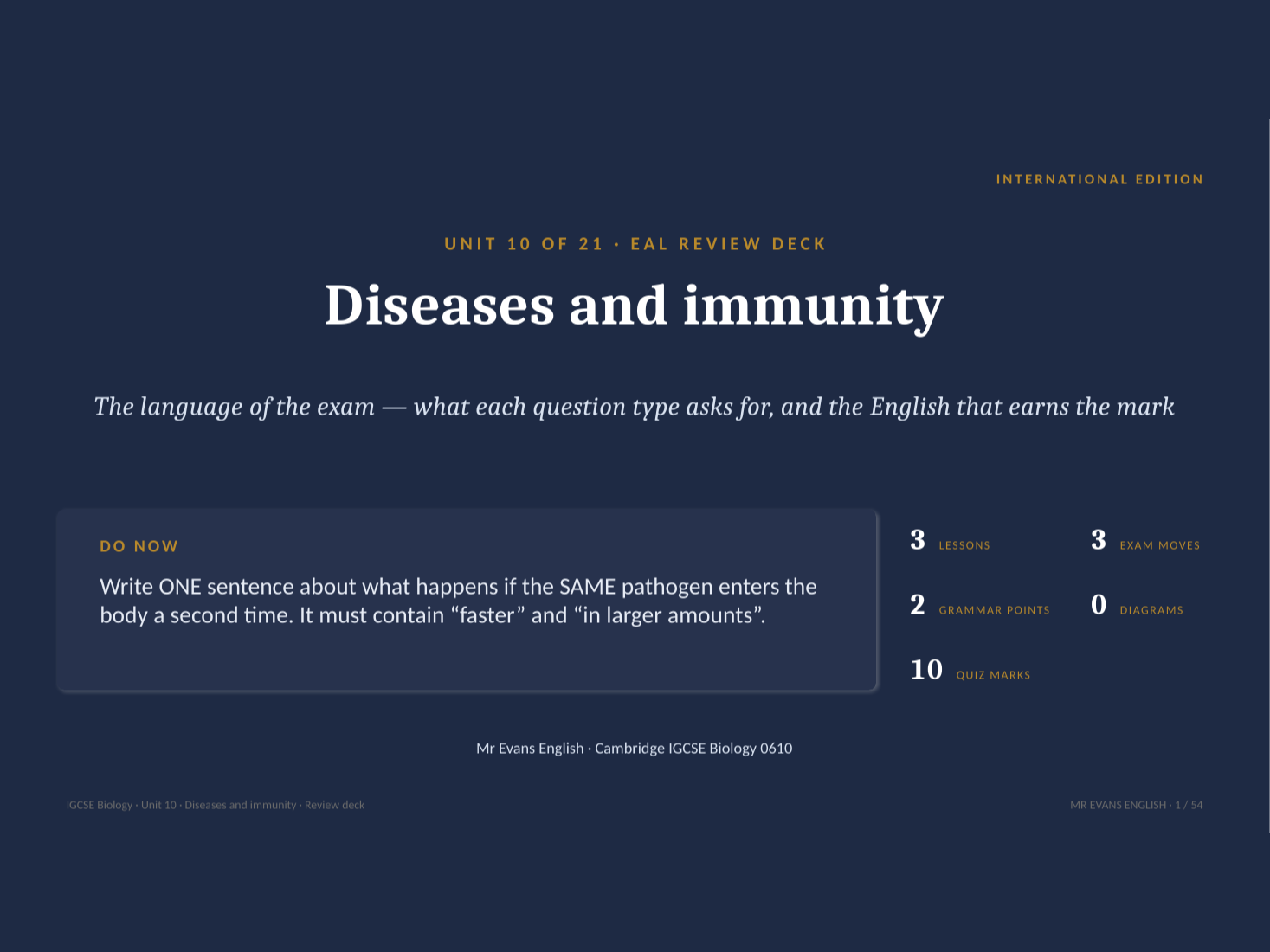 INTERNATIONAL EDITION

UNIT 10 OF 21 · EAL REVIEW DECK

Diseases and immunity

The language of the exam — what each question type asks for, and the English that earns the mark

DO NOW

Write ONE sentence about what happens if the SAME pathogen enters the body a second time. It must contain “faster” and “in larger amounts”.

3 LESSONS
3 EXAM MOVES
2 GRAMMAR POINTS
0 DIAGRAMS
10 QUIZ MARKS

Mr Evans English · Cambridge IGCSE Biology 0610

IGCSE Biology · Unit 10 · Diseases and immunity · Review deck

MR EVANS ENGLISH · 1 / 54